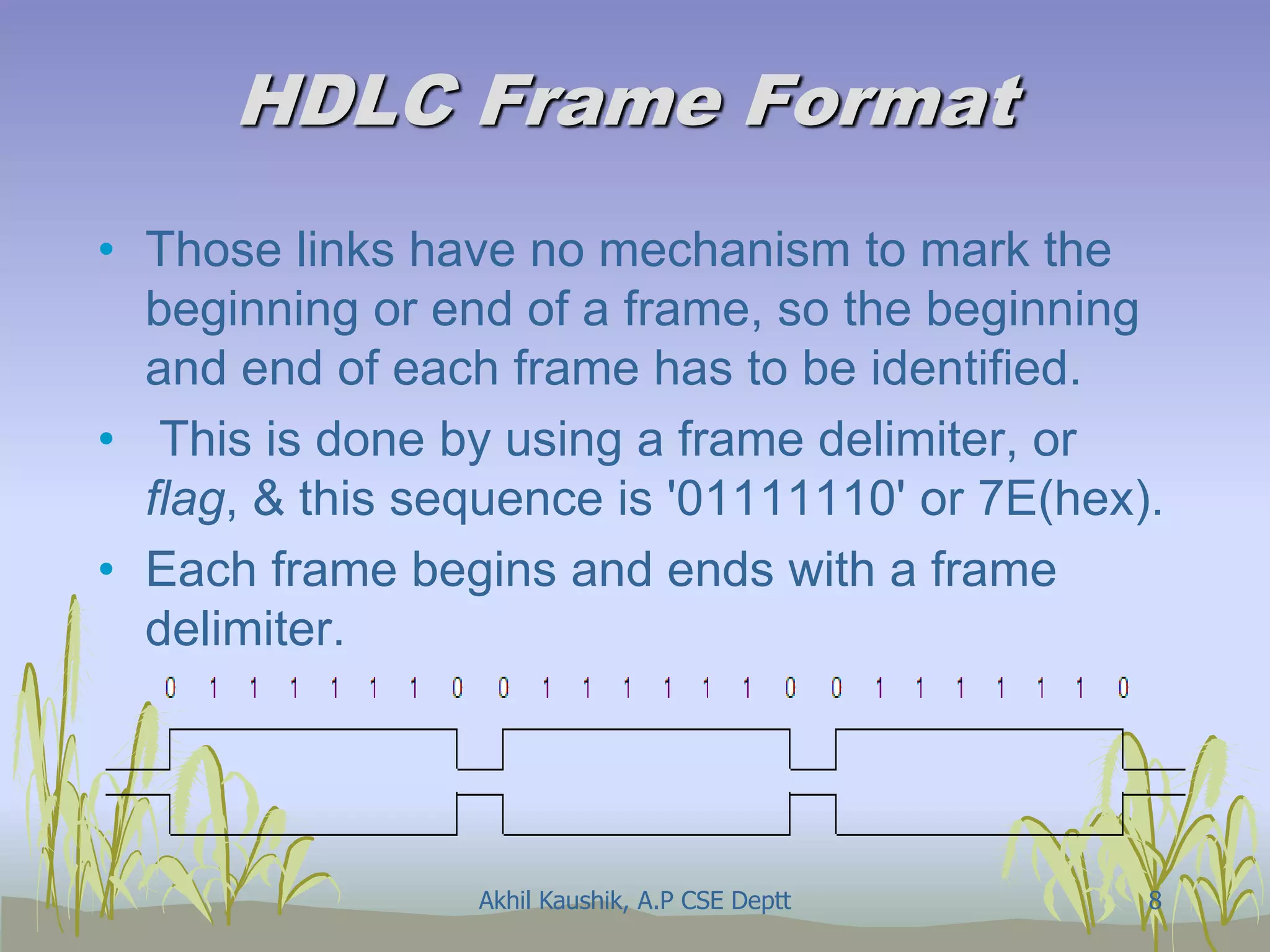 HDLC Frame Format

• Those links have no mechanism to mark the beginning or end of a frame, so the beginning and end of each frame has to be identified.

• This is done by using a frame delimiter, or flag, & this sequence is '01111110' or 7E(hex).

• Each frame begins and ends with a frame delimiter.

0 1 1 1 1 1 1 0 0 1 1 1 1 1 1 0 0 1 1 1 1 1 1 0

Akhil Kaushik, A.P CSE Deptt

8